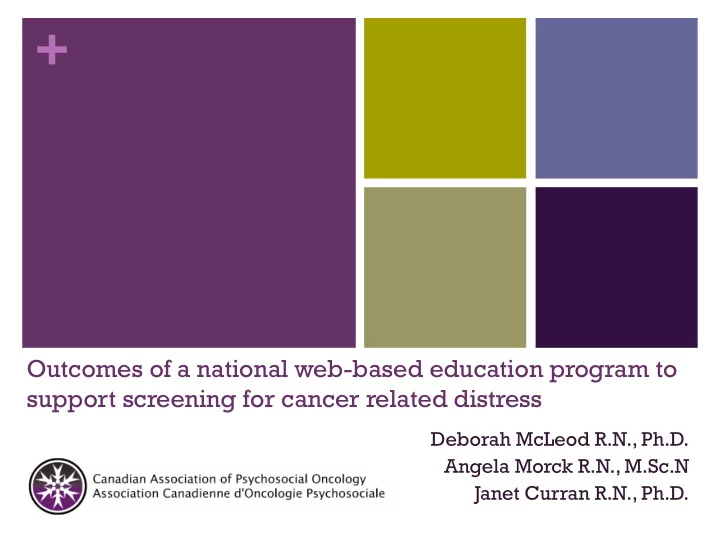 +

Outcomes of a national web-based education program to support screening for cancer related distress

Deborah McLeod R.N., Ph.D.
Angela Morck R.N., M.Sc.N
Janet Curran R.N., Ph.D.

Canadian Association of Psychosocial Oncology
Association Canadienne d'Oncologie Psychosociale